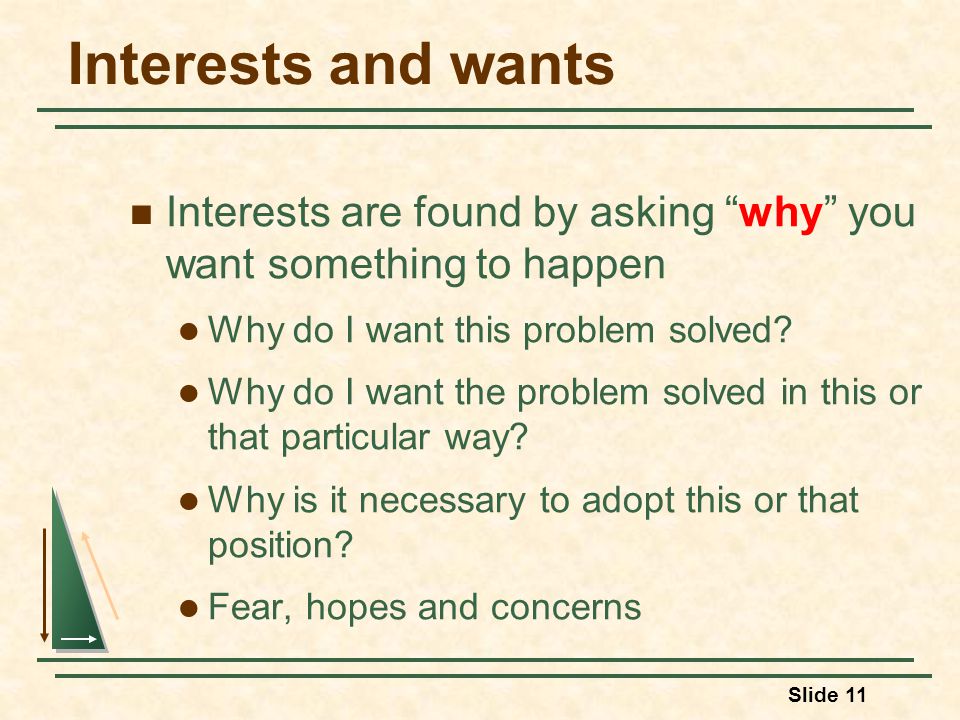 Interests and wants

Interests are found by asking “why” you want something to happen

Why do I want this problem solved?

Why do I want the problem solved in this or that particular way?

Why is it necessary to adopt this or that position?

Fear, hopes and concerns

Slide 11